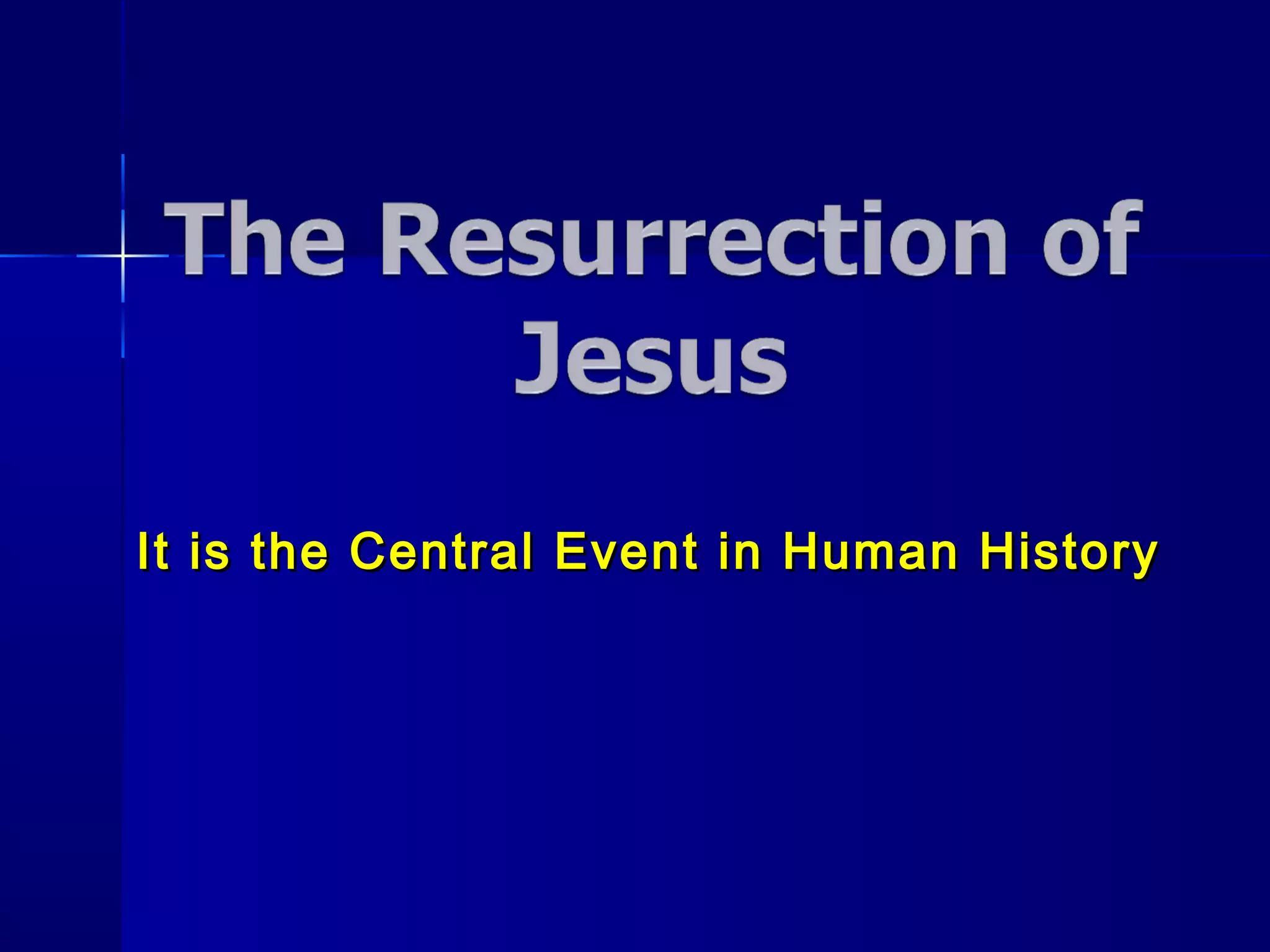 The Resurrection of Jesus

It is the Central Event in Human History